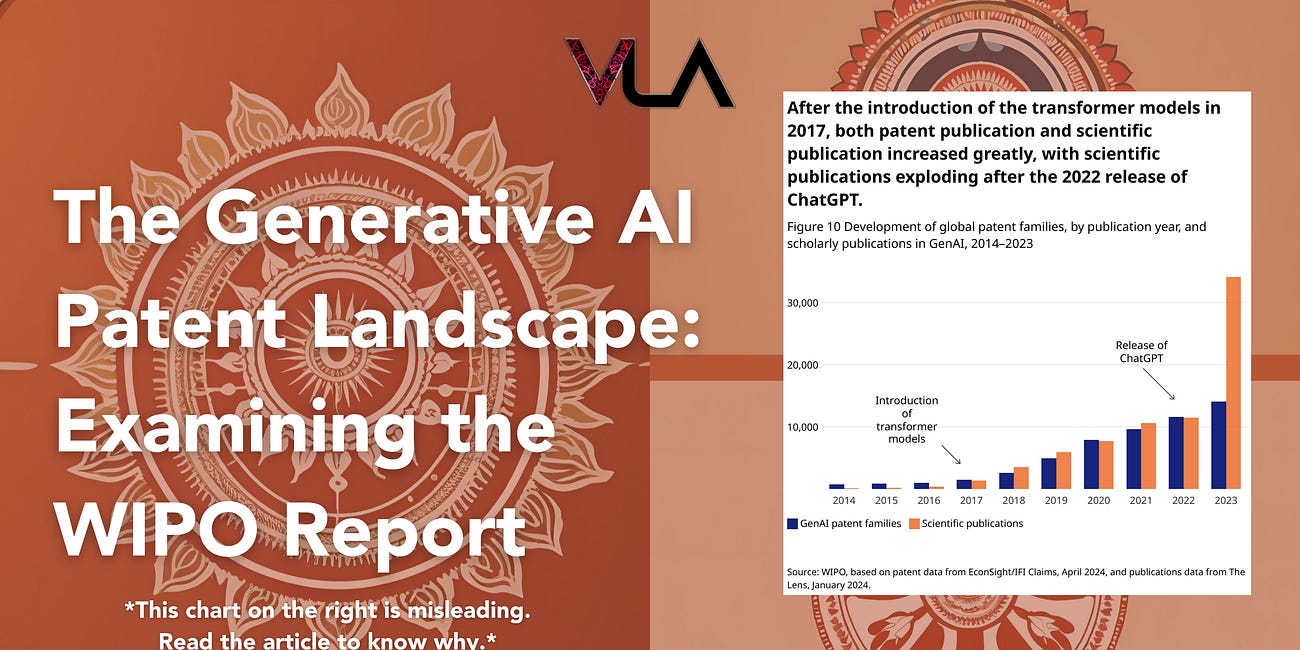 VLA

The Generative AI Patent Landscape: Examining the WIPO Report

*This chart on the right is misleading. Read the article to know why.*

After the introduction of the transformer models in 2017, both patent publication and scientific publication increased greatly, with scientific publications exploding after the 2022 release of ChatGPT.

Figure 10 Development of global patent families, by publication year, and scholarly publications in GenAI, 2014–2023

30,000
20,000
10,000

Introduction of transformer models

Release of ChatGPT

2014 2015 2016 2017 2018 2019 2020 2021 2022 2023

GenAI patent families
Scientific publications

Source: WIPO, based on patent data from EconSight/IFI Claims, April 2024, and publications data from The Lens, January 2024.